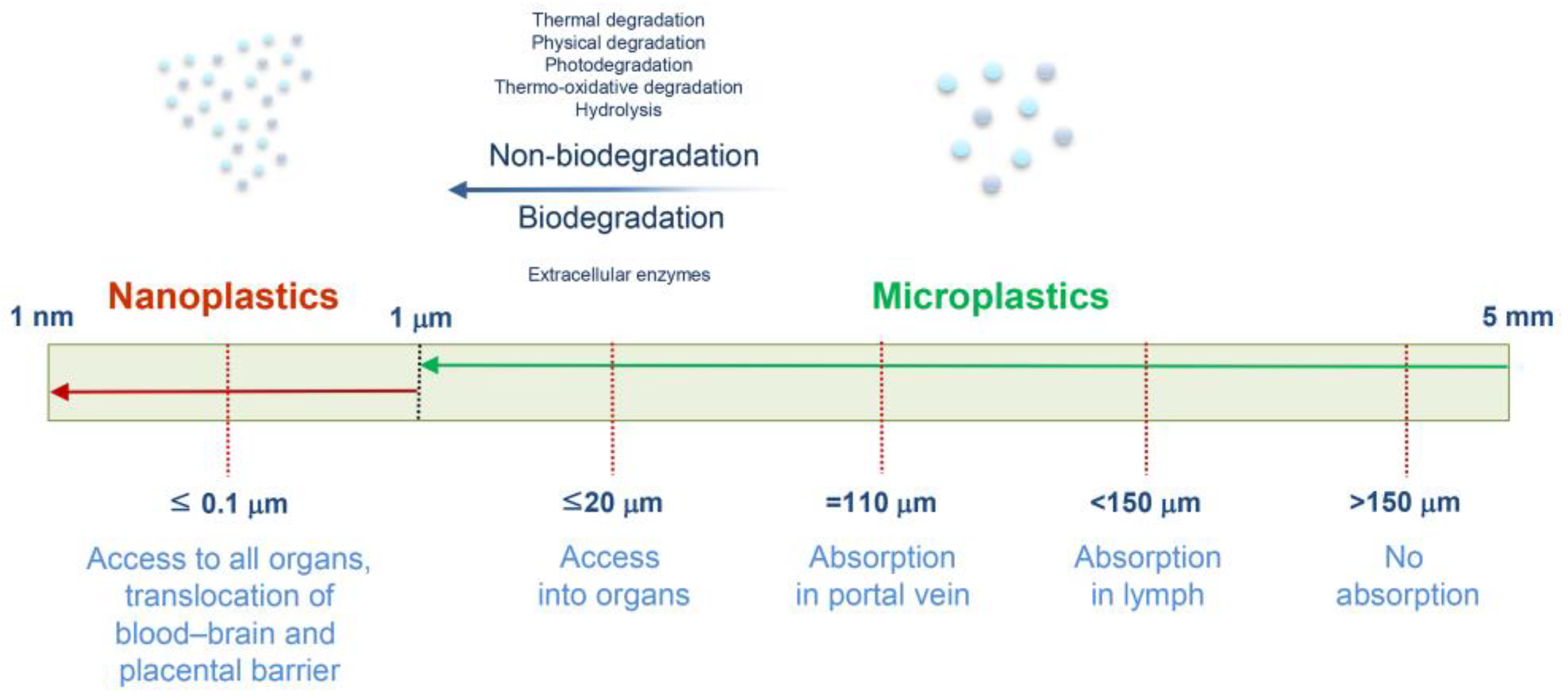 Thermal degradation
Physical degradation
Photodegradation
Thermo-oxidative degradation
Hydrolysis

Non-biodegradation

Biodegradation

Extracellular enzymes

Nanoplastics

Microplastics

1 nm

1 μm

5 mm

≤ 0.1 μm

Access to all organs, translocation of blood–brain and placental barrier

≤20 μm

Access into organs

=110 μm

Absorption in portal vein

<150 μm

Absorption in lymph

>150 μm

No absorption